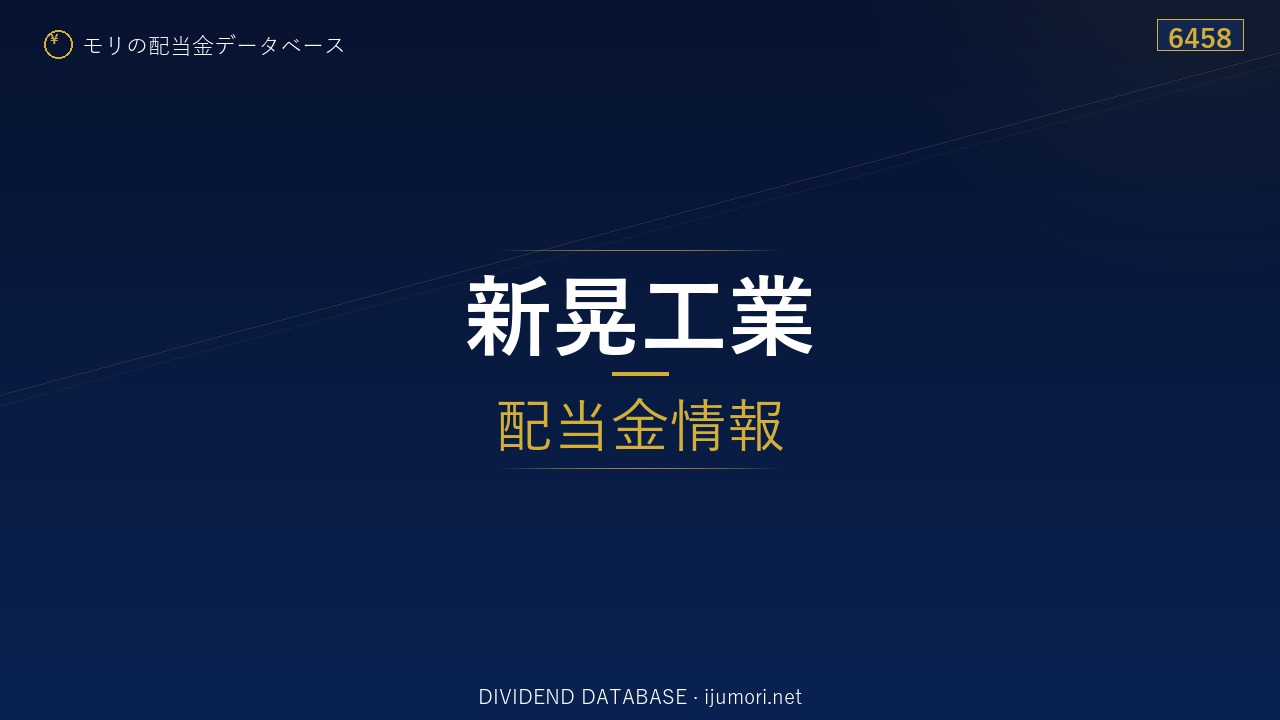 ¥ モリの配当金データベース

6458

新晃工業

配当金情報

DIVIDEND DATABASE · ijumori.net